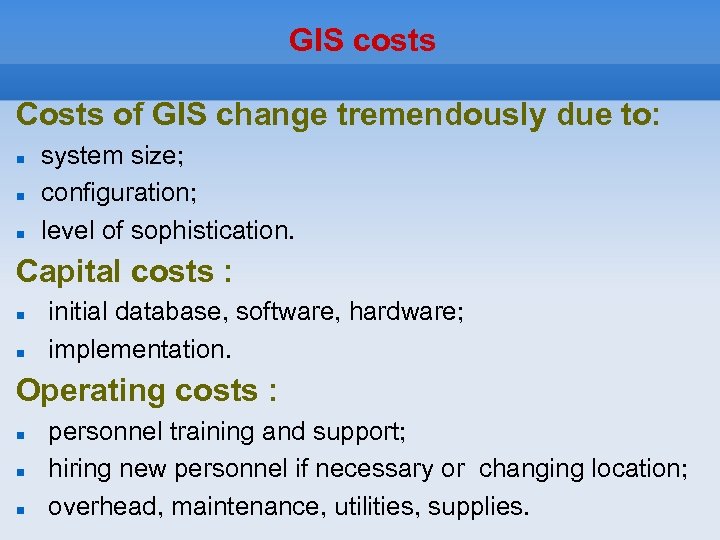 GIS costs

Costs of GIS change tremendously due to:

- system size;
- configuration;
- level of sophistication.

Capital costs :

- initial database, software, hardware;
- implementation.

Operating costs :

- personnel training and support;
- hiring new personnel if necessary or changing location;
- overhead, maintenance, utilities, supplies.